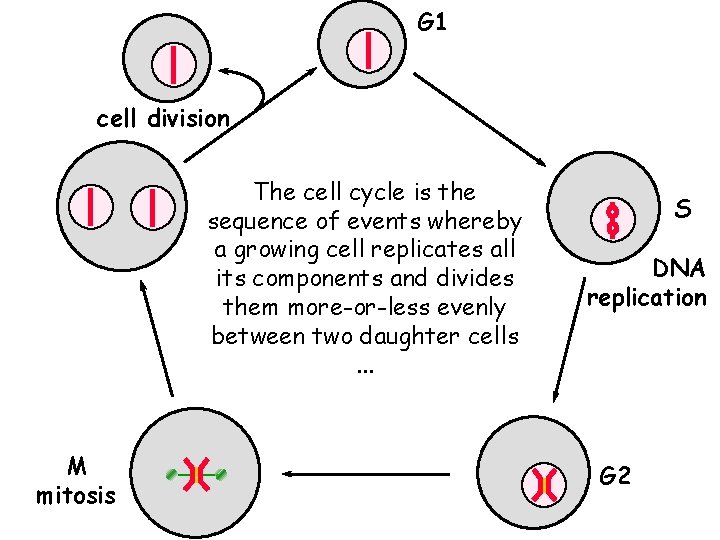 G1

cell division

The cell cycle is the sequence of events whereby a growing cell replicates all its components and divides them more-or-less evenly between two daughter cells ...

S

DNA replication

G2

M mitosis